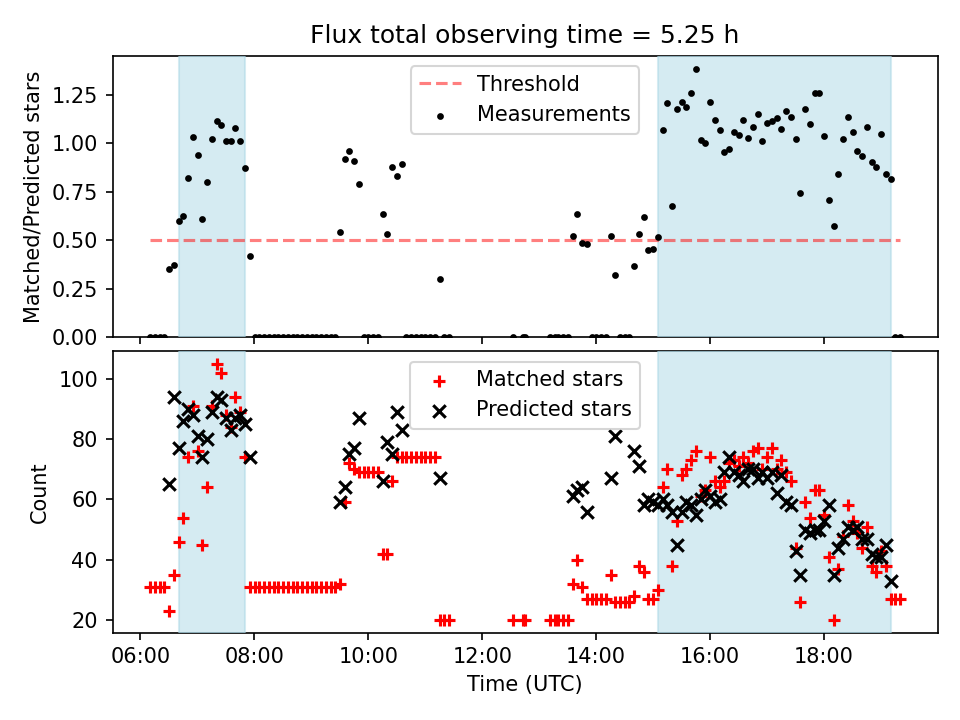 Flux total observing time = 5.25 h

Matched/Predicted stars

1.25
1.00
0.75
0.50
0.25
0.00

Threshold
Measurements

Count

100
80
60
40
20

Matched stars
Predicted stars

06:00
08:00
10:00
12:00
14:00
16:00
18:00

Time (UTC)